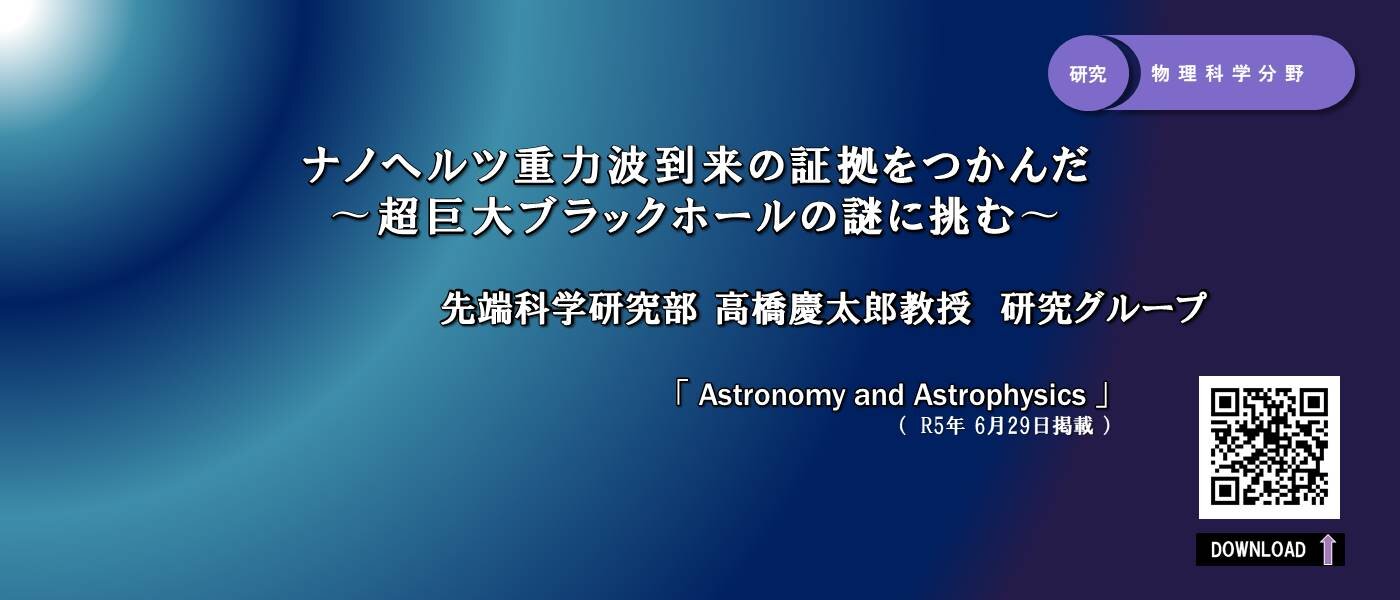 研究 物理科学分野

ナノヘルツ重力波到来の証拠をつかんだ
～超巨大ブラックホールの謎に挑む～

先端科学研究部 高橋慶太郎教授 研究グループ

「 Astronomy and Astrophysics 」
（ R5年 6月29日掲載 ）

DOWNLOAD